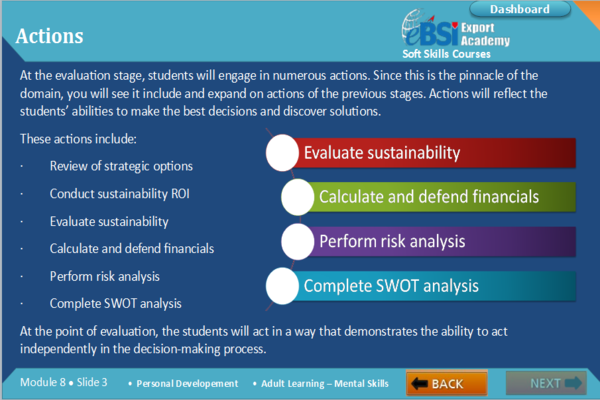 Dashboard

Actions

eBSI Export Academy
Soft Skills Courses

At the evaluation stage, students will engage in numerous actions. Since this is the pinnacle of the domain, you will see it include and expand on actions of the previous stages. Actions will reflect the students' abilities to make the best decisions and discover solutions.

These actions include:

· Review of strategic options
· Conduct sustainability ROI
· Evaluate sustainability
· Calculate and defend financials
· Perform risk analysis
· Complete SWOT analysis

Evaluate sustainability
Calculate and defend financials
Perform risk analysis
Complete SWOT analysis

At the point of evaluation, the students will act in a way that demonstrates the ability to act independently in the decision-making process.

Module 8 • Slide 3 • Personal Developement • Adult Learning – Mental Skills

BACK NEXT